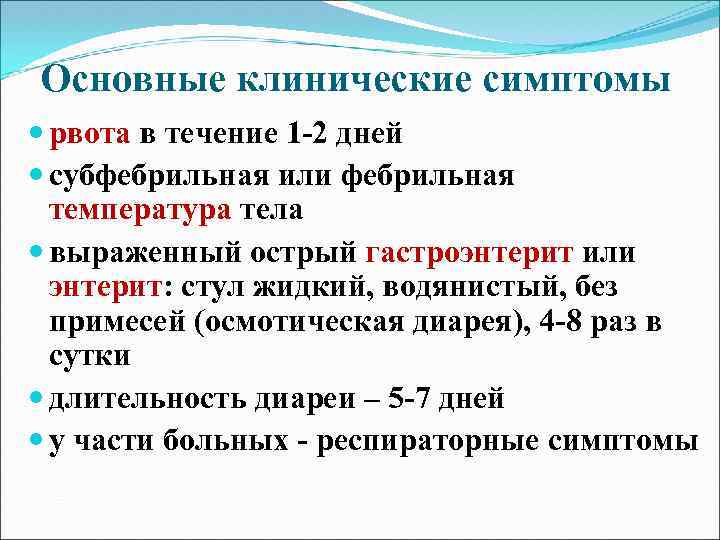 Основные клинические симптомы

- рвота в течение 1-2 дней
- субфебрильная или фебрильная температура тела
- выраженный острый гастроэнтерит или энтерит: стул жидкий, водянистый, без примесей (осмотическая диарея), 4-8 раз в сутки
- длительность диареи – 5-7 дней
- у части больных - респираторные симптомы